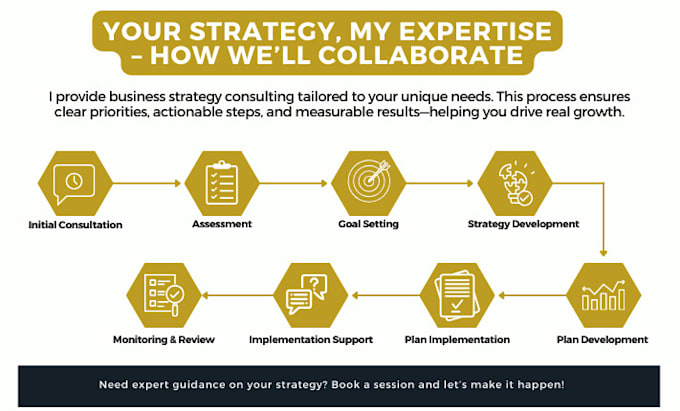 YOUR STRATEGY, MY EXPERTISE – HOW WE'LL COLLABORATE

I provide business strategy consulting tailored to your unique needs. This process ensures clear priorities, actionable steps, and measurable results—helping you drive real growth.

Initial Consultation

Assessment

Goal Setting

Strategy Development

Plan Development

Plan Implementation

Implementation Support

Monitoring & Review

Need expert guidance on your strategy? Book a session and let's make it happen!